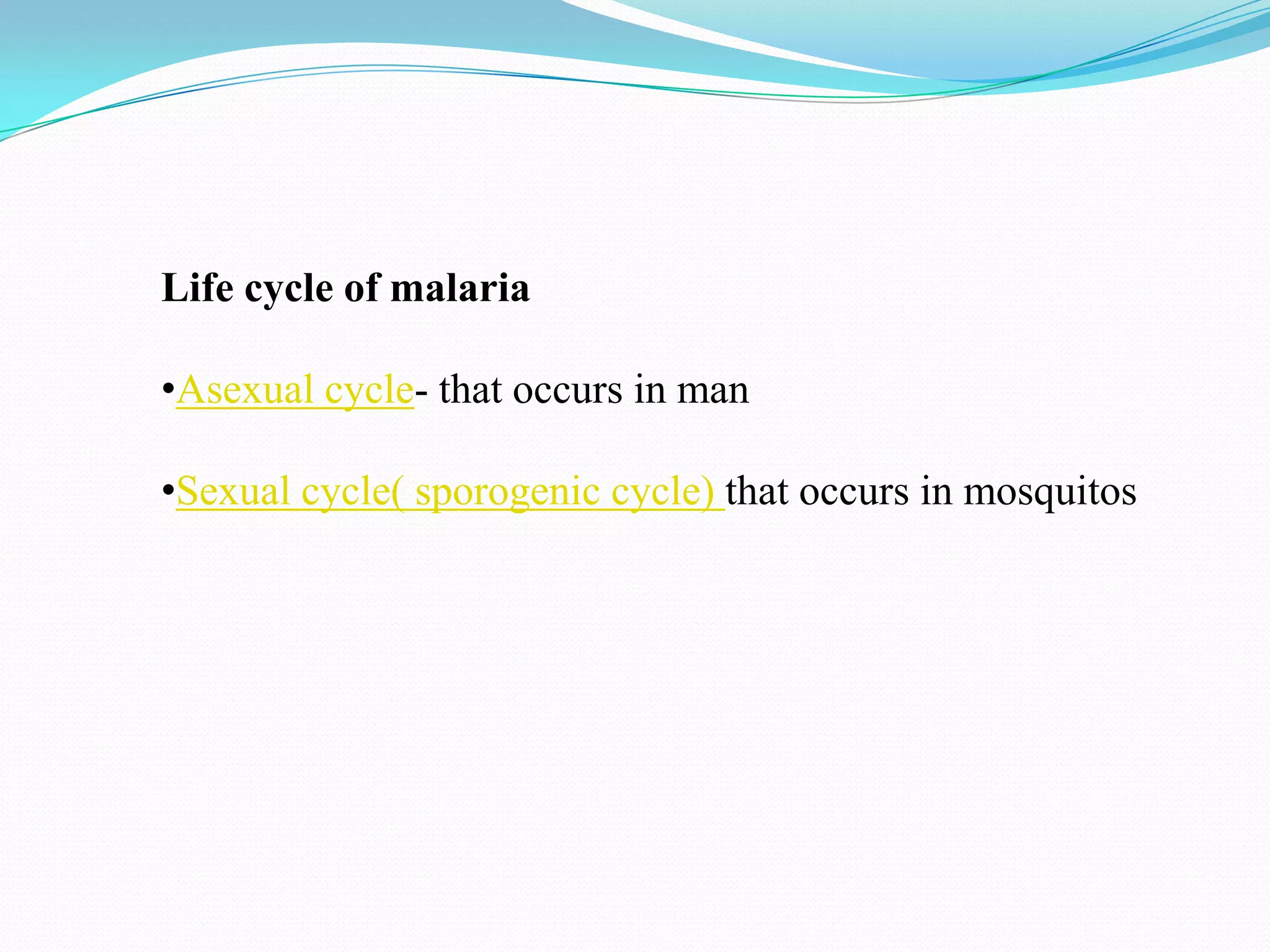 Life cycle of malaria

•Asexual cycle- that occurs in man

•Sexual cycle( sporogenic cycle) that occurs in mosquitos